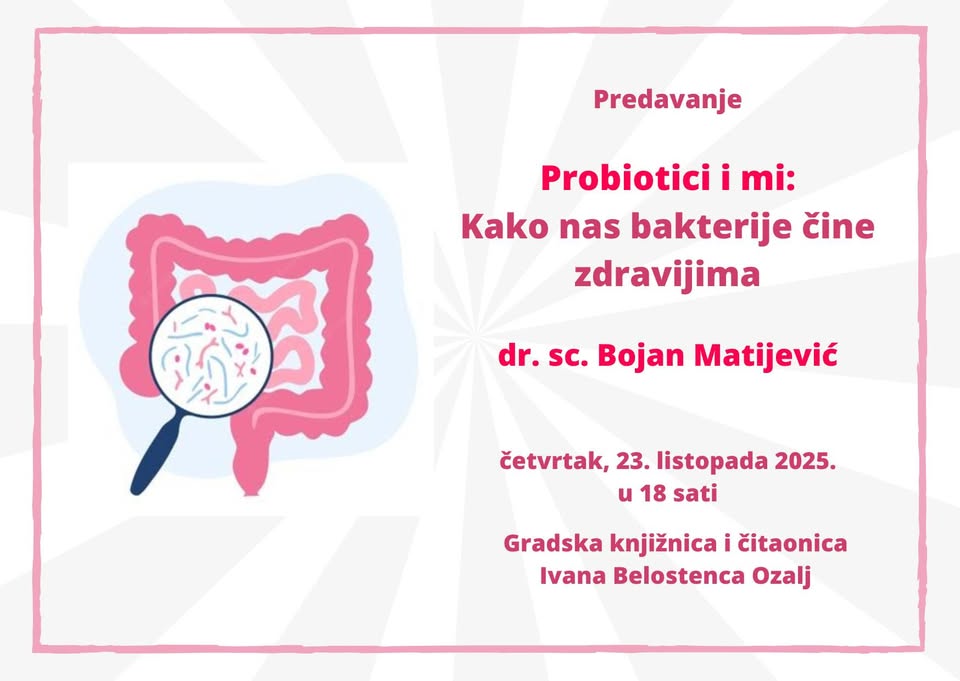 Predavanje

Probiotici i mi:
Kako nas bakterije čine zdravijima

dr. sc. Bojan Matijević

četvrtak, 23. listopada 2025.
u 18 sati

Gradska knjižnica i čitaonica
Ivana Belostenca Ozalj